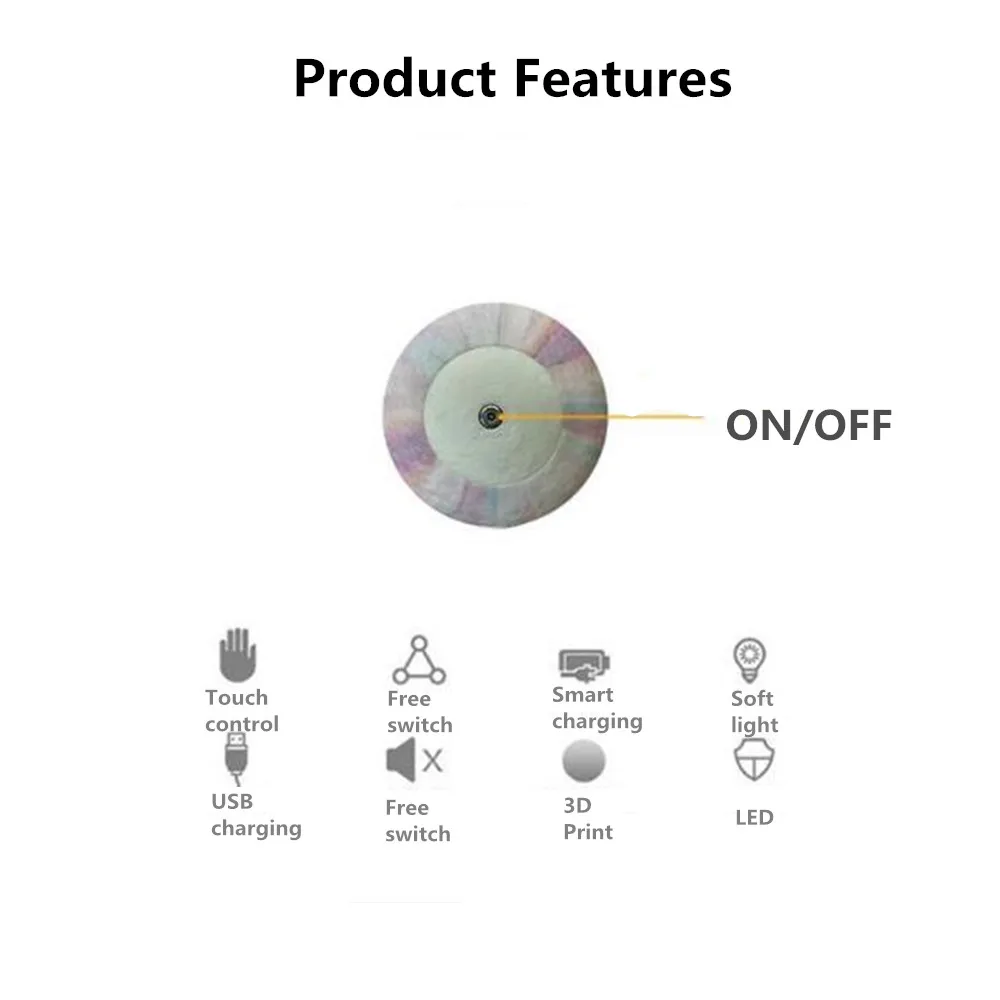 Product Features

ON/OFF

Touch control

Free switch

Smart charging

Soft light

USB charging

Free switch

3D Print

LED